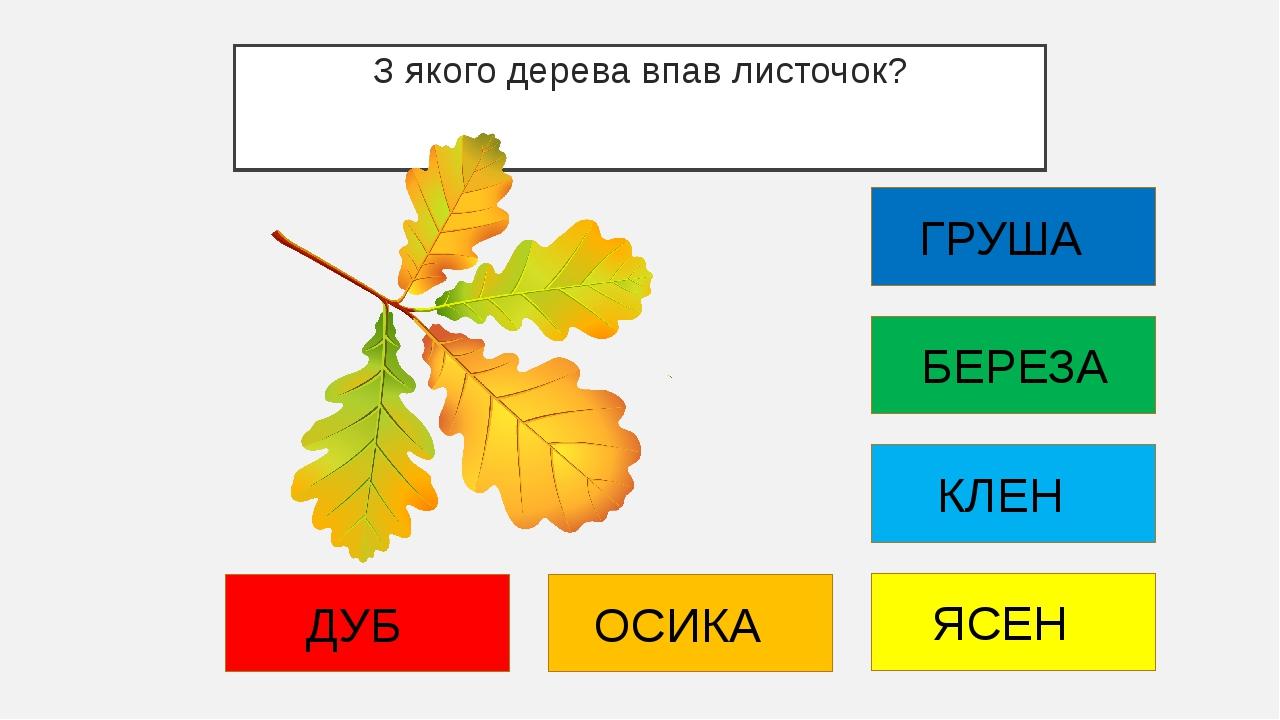 З якого дерева впав листочок?

ГРУША

БЕРЕЗА

КЛЕН

ЯСЕН

ДУБ

ОСИКА